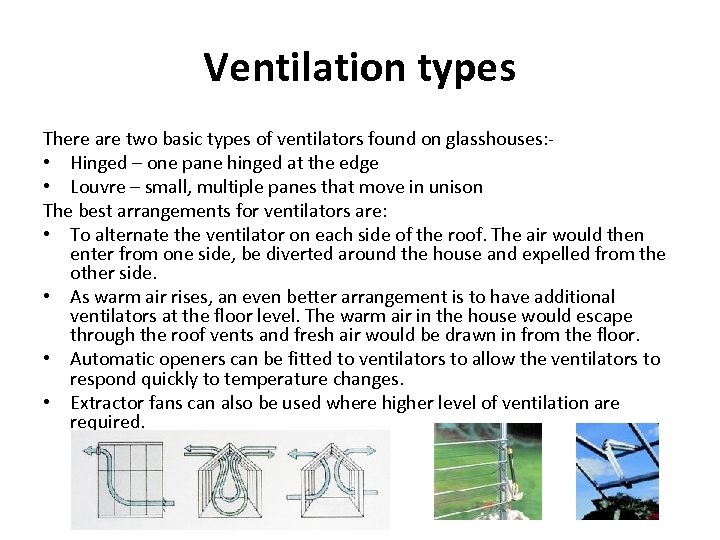 Ventilation types

There are two basic types of ventilators found on glasshouses:-
• Hinged – one pane hinged at the edge
• Louvre – small, multiple panes that move in unison
The best arrangements for ventilators are:
• To alternate the ventilator on each side of the roof. The air would then enter from one side, be diverted around the house and expelled from the other side.
• As warm air rises, an even better arrangement is to have additional ventilators at the floor level. The warm air in the house would escape through the roof vents and fresh air would be drawn in from the floor.
• Automatic openers can be fitted to ventilators to allow the ventilators to respond quickly to temperature changes.
• Extractor fans can also be used where higher level of ventilation are required.